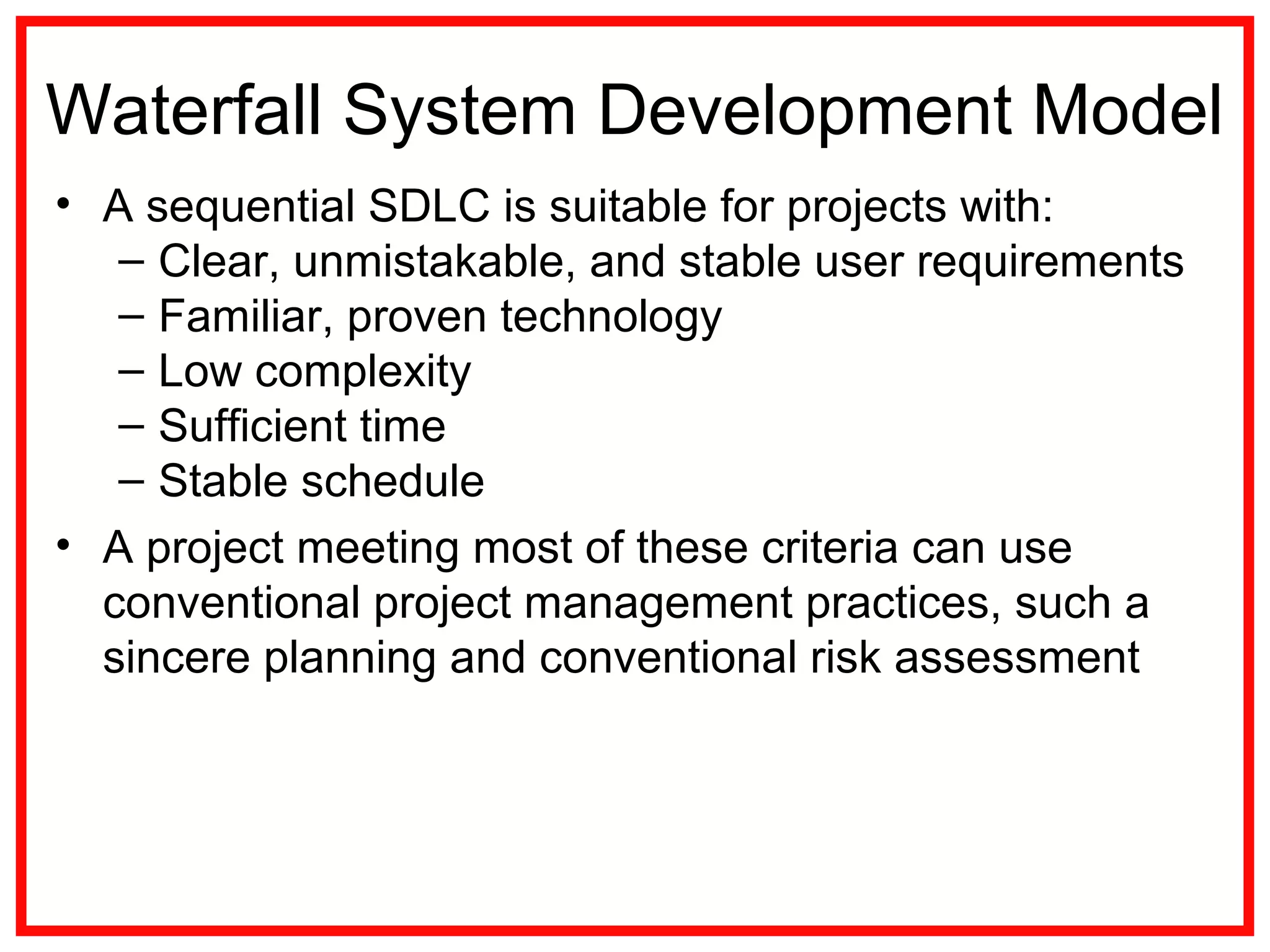 Waterfall System Development Model

• A sequential SDLC is suitable for projects with:
  – Clear, unmistakable, and stable user requirements
  – Familiar, proven technology
  – Low complexity
  – Sufficient time
  – Stable schedule

• A project meeting most of these criteria can use conventional project management practices, such a sincere planning and conventional risk assessment